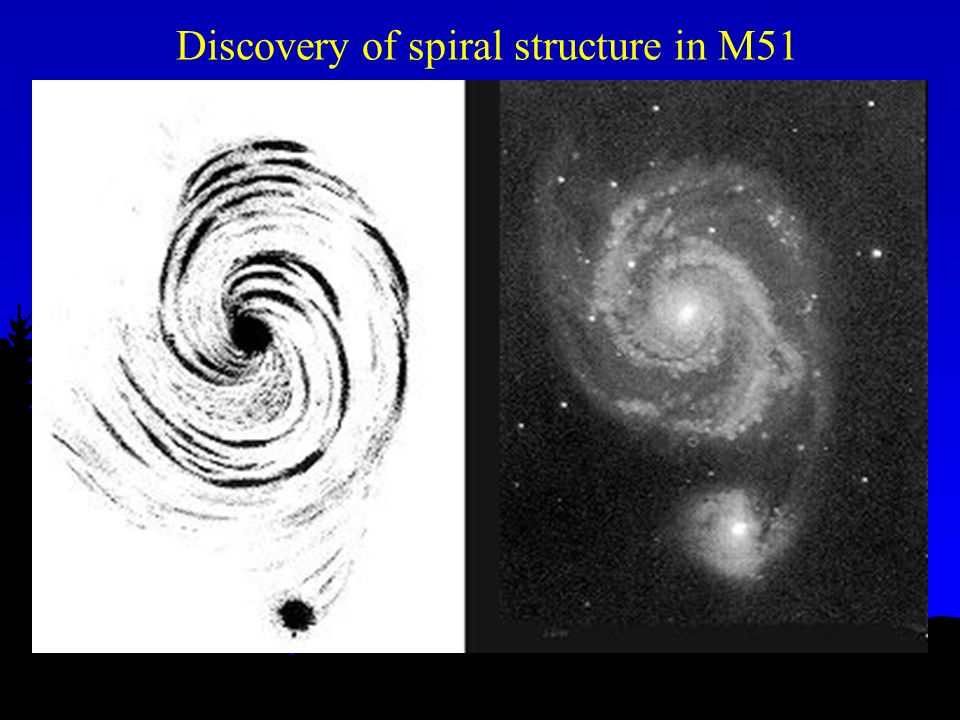 Discovery of spiral structure in M51